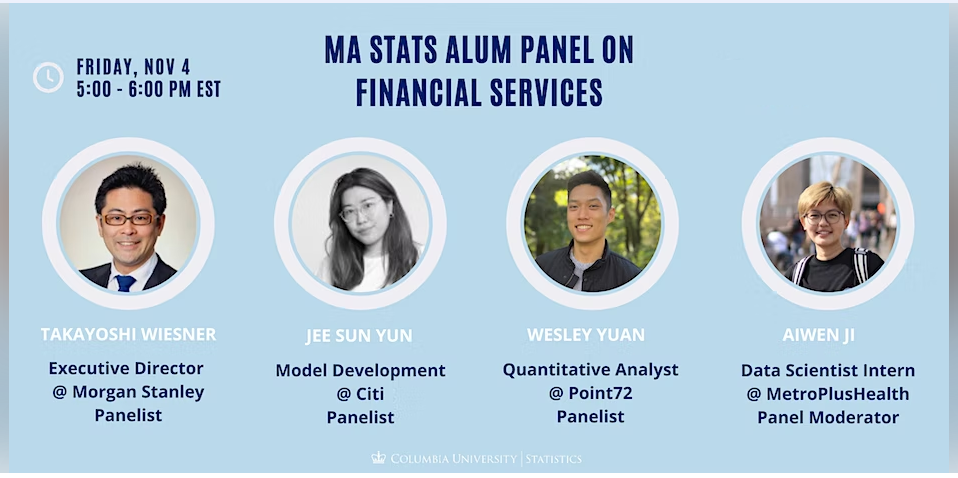 FRIDAY, NOV 4
5:00 - 6:00 PM EST

MA STATS ALUM PANEL ON FINANCIAL SERVICES

TAKAYOSHI WIESNER
Executive Director
@ Morgan Stanley
Panelist

JEE SUN YUN
Model Development
@ Citi
Panelist

WESLEY YUAN
Quantitative Analyst
@ Point72
Panelist

AIWEN JI
Data Scientist Intern
@ MetroPlusHealth
Panel Moderator

COLUMBIA UNIVERSITY | STATISTICS